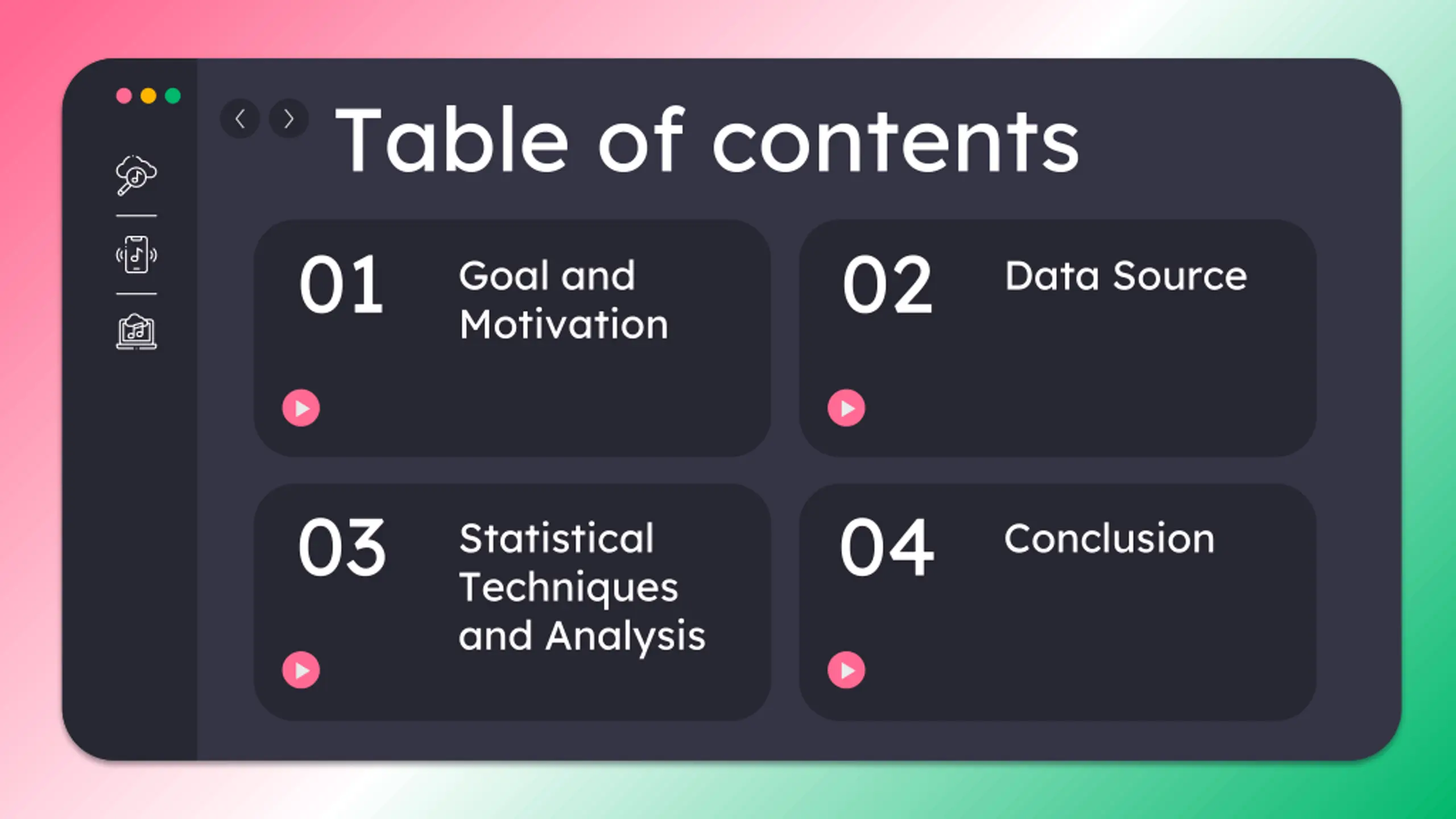 Table of contents

01 Goal and Motivation

02 Data Source

03 Statistical Techniques and Analysis

04 Conclusion